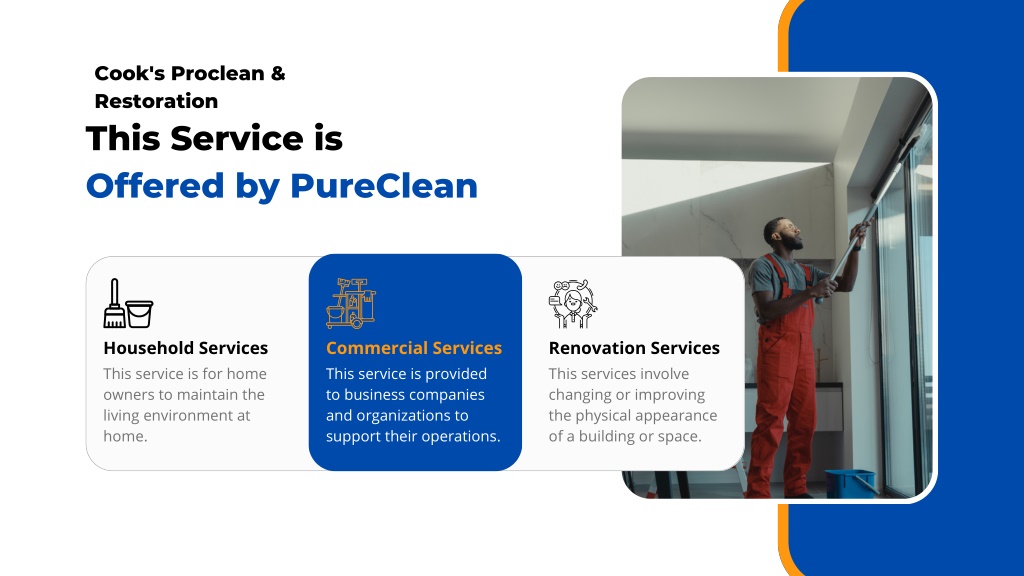 Cook's Proclean & Restoration

This Service is Offered by PureClean

Household Services
This service is for home owners to maintain the living environment at home.

Commercial Services
This service is provided to business companies and organizations to support their operations.

Renovation Services
This services involve changing or improving the physical appearance of a building or space.